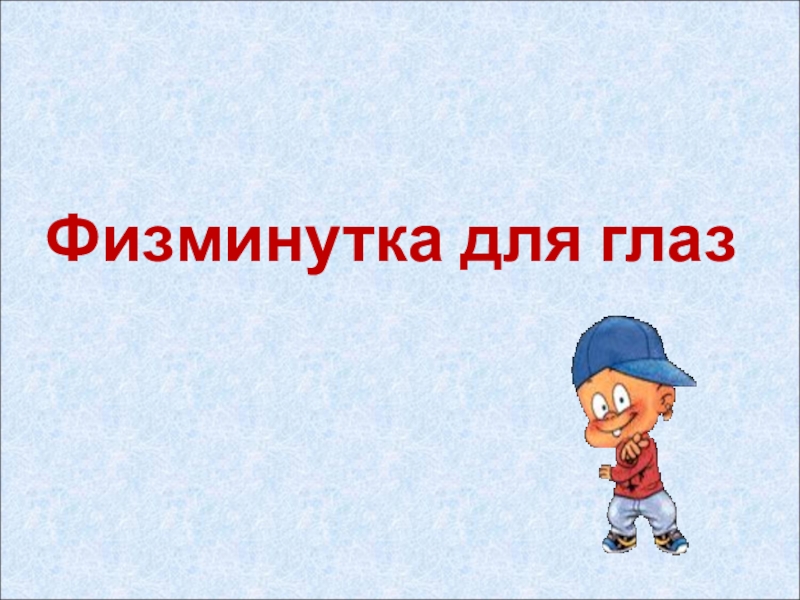 Физминутка для глаз